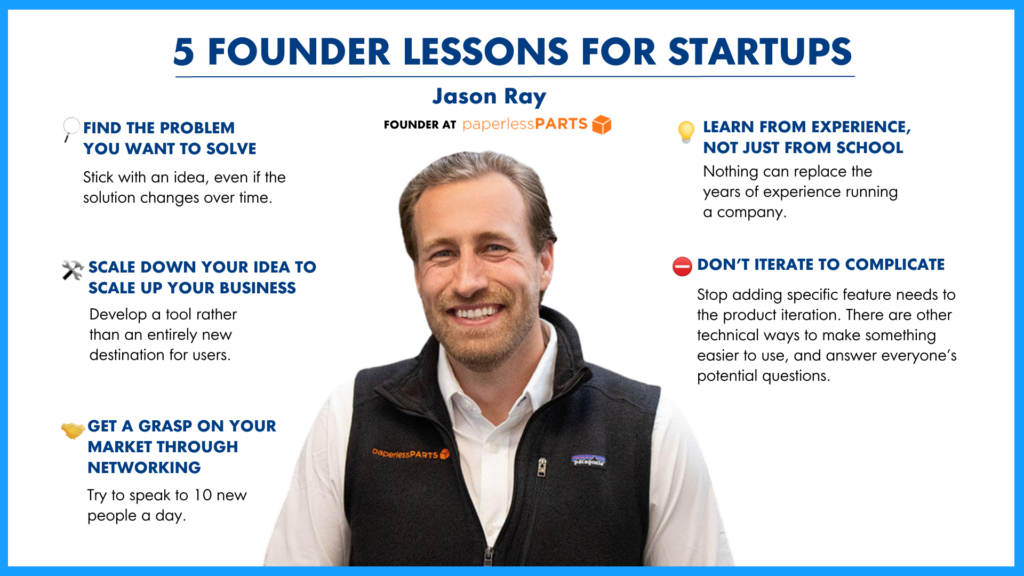 5 FOUNDER LESSONS FOR STARTUPS

Jason Ray

FOUNDER AT paperlessPARTS

FIND THE PROBLEM YOU WANT TO SOLVE

Stick with an idea, even if the solution changes over time.

SCALE DOWN YOUR IDEA TO SCALE UP YOUR BUSINESS

Develop a tool rather than an entirely new destination for users.

GET A GRASP ON YOUR MARKET THROUGH NETWORKING

Try to speak to 10 new people a day.

LEARN FROM EXPERIENCE, NOT JUST FROM SCHOOL

Nothing can replace the years of experience running a company.

DON'T ITERATE TO COMPLICATE

Stop adding specific feature needs to the product iteration. There are other technical ways to make something easier to use, and answer everyone's potential questions.

paperlessPARTS

patagonia